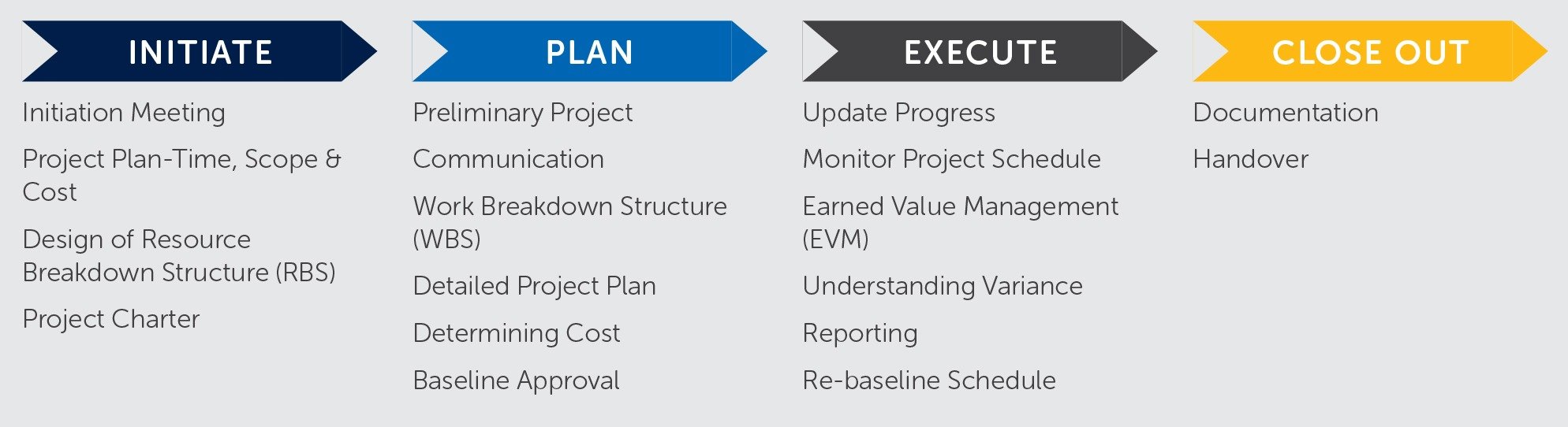 INITIATE

Initiation Meeting

Project Plan-Time, Scope & Cost

Design of Resource Breakdown Structure (RBS)

Project Charter

PLAN

Preliminary Project

Communication

Work Breakdown Structure (WBS)

Detailed Project Plan

Determining Cost

Baseline Approval

EXECUTE

Update Progress

Monitor Project Schedule

Earned Value Management (EVM)

Understanding Variance

Reporting

Re-baseline Schedule

CLOSE OUT

Documentation

Handover